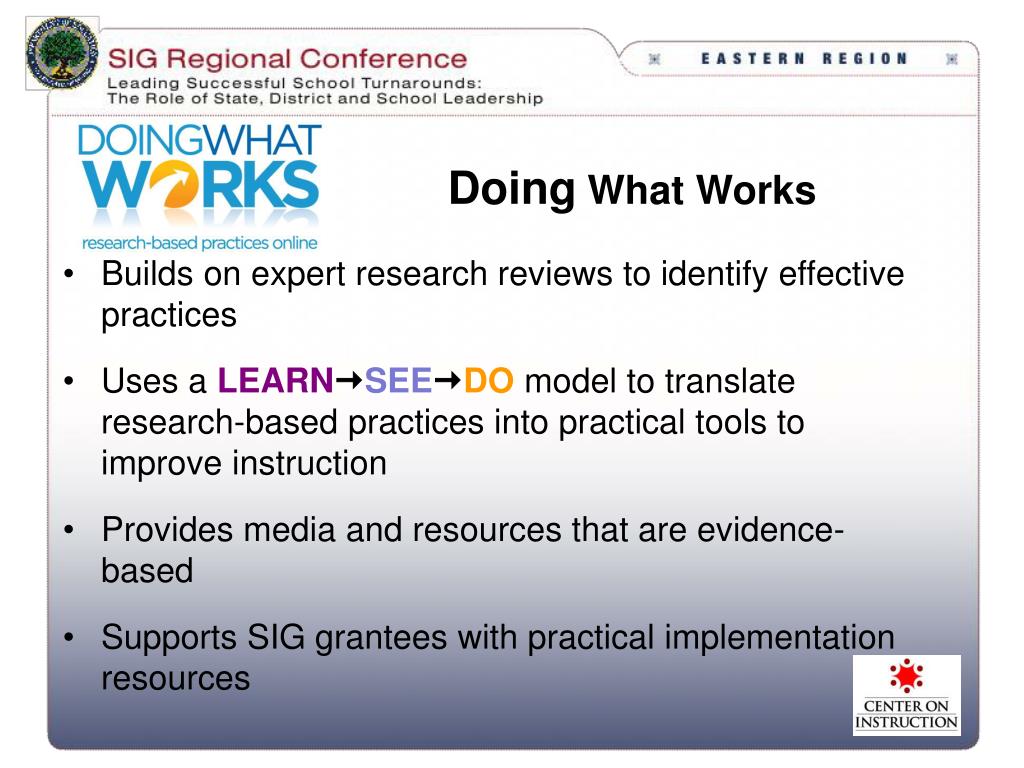 SIG Regional Conference
Leading Successful School Turnarounds: The Role of State, District and School Leadership

EASTERN REGION

DOINGWHAT WORKS
research-based practices online

Doing What Works

• Builds on expert research reviews to identify effective practices

• Uses a LEARN→SEE→DO model to translate research-based practices into practical tools to improve instruction

• Provides media and resources that are evidence-based

• Supports SIG grantees with practical implementation resources

CENTER ON INSTRUCTION